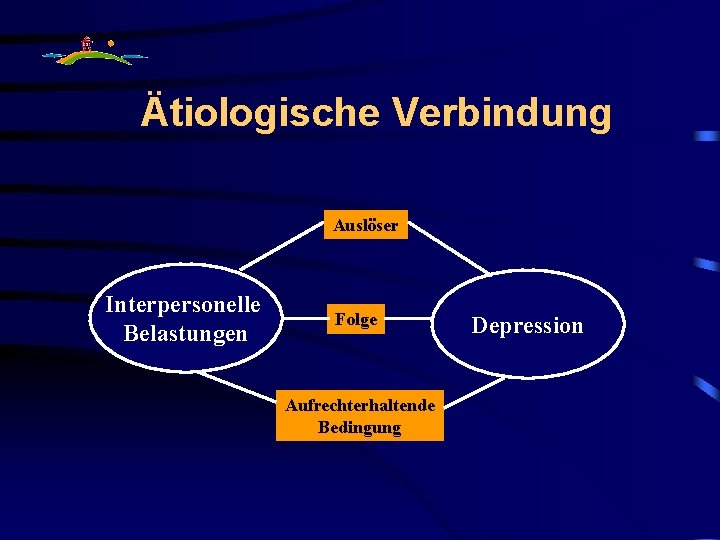 Ätiologische Verbindung

Auslöser

Interpersonelle Belastungen

Folge

Depression

Aufrechterhaltende Bedingung